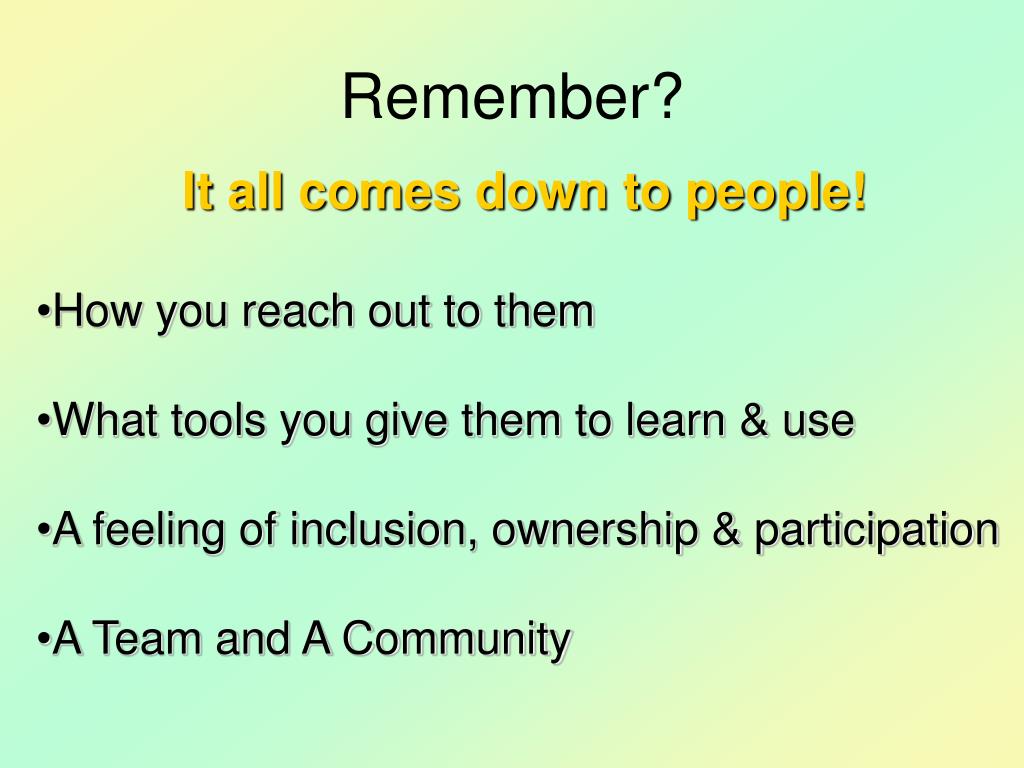 Remember?

It all comes down to people!

•How you reach out to them

•What tools you give them to learn & use

•A feeling of inclusion, ownership & participation

•A Team and A Community